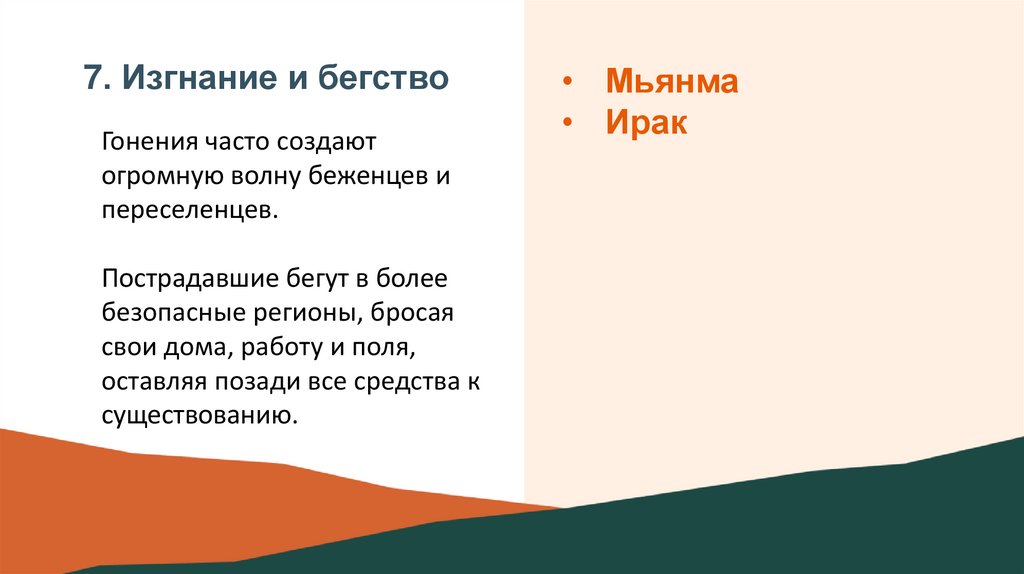 7. Изгнание и бегство

Гонения часто создают огромную волну беженцев и переселенцев.

Пострадавшие бегут в более безопасные регионы, бросая свои дома, работу и поля, оставляя позади все средства к существованию.

• Мьянма
• Ирак